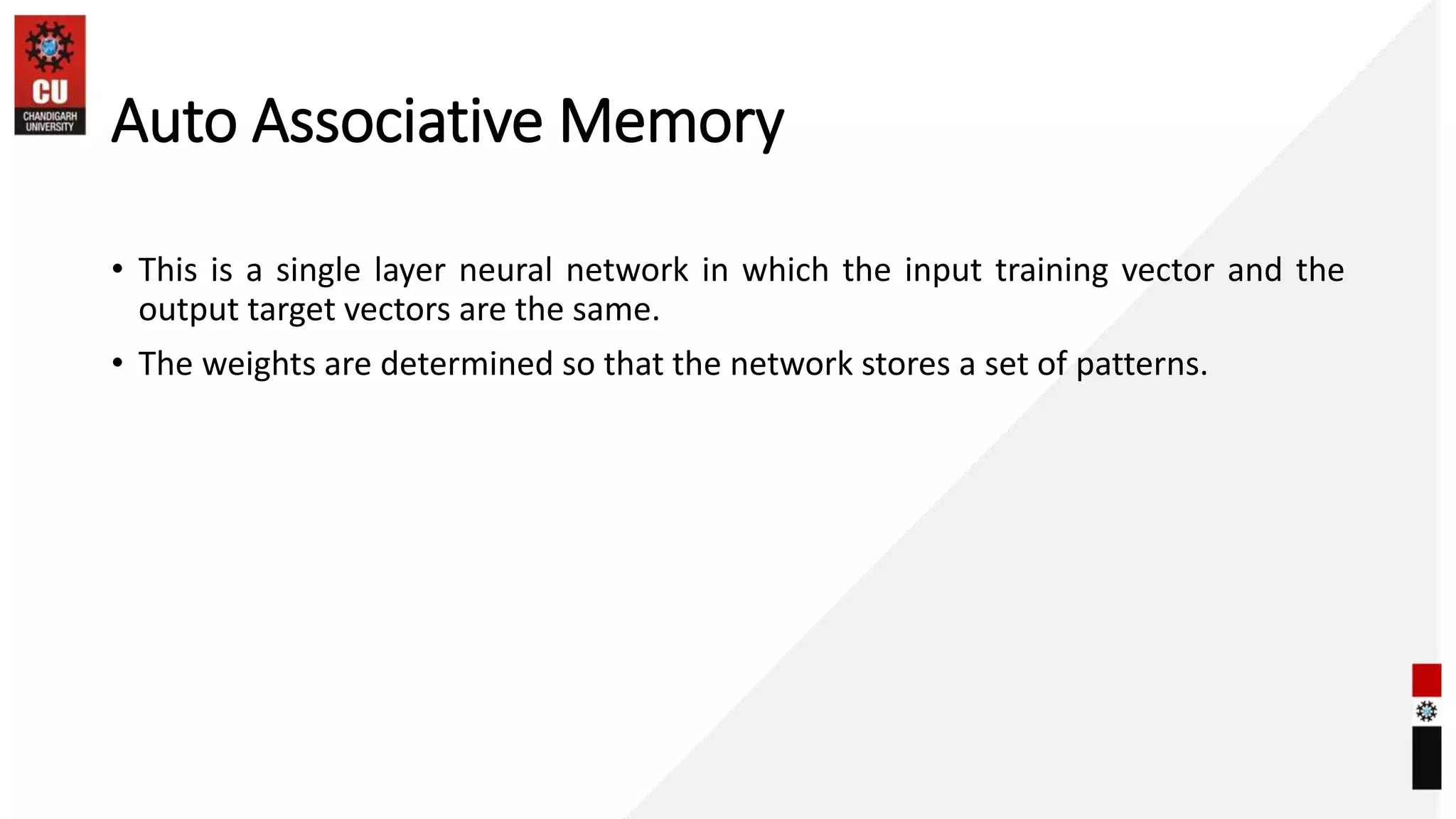 CU
CHANDIGARH UNIVERSITY

Auto Associative Memory

• This is a single layer neural network in which the input training vector and the output target vectors are the same.

• The weights are determined so that the network stores a set of patterns.